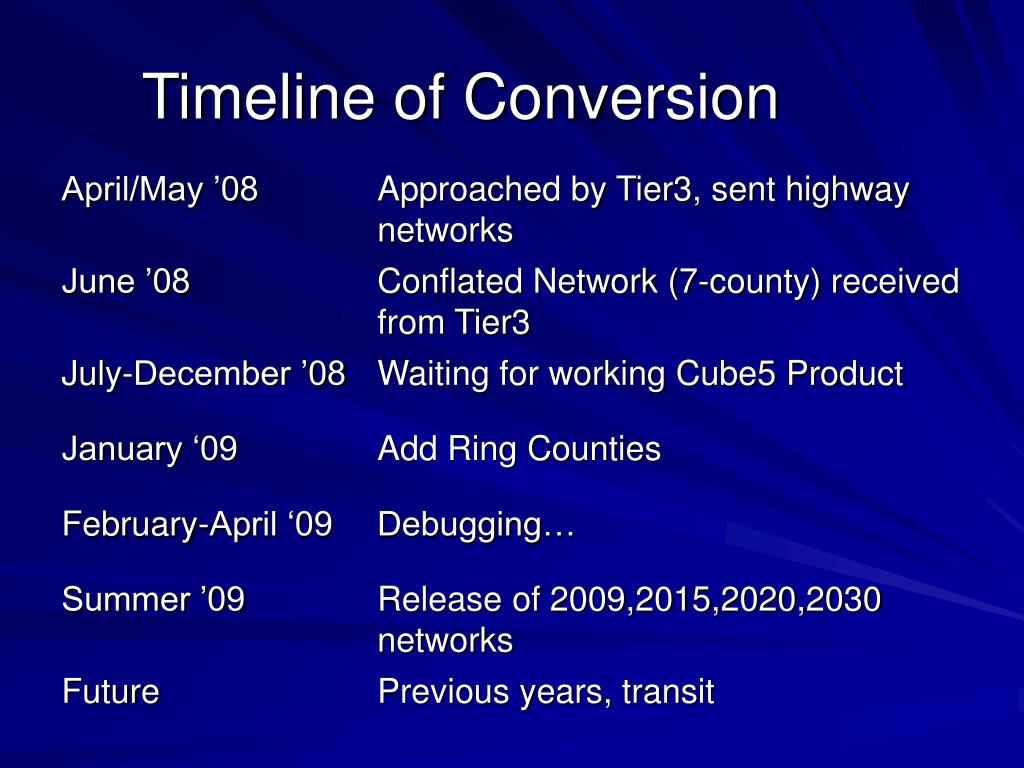 Timeline of Conversion

| | |
|---|---|
| April/May ’08 | Approached by Tier3, sent highway networks |
| June ’08 | Conflated Network (7-county) received from Tier3 |
| July-December ’08 | Waiting for working Cube5 Product |
| January ‘09 | Add Ring Counties |
| February-April ‘09 | Debugging… |
| Summer ’09 | Release of 2009,2015,2020,2030 networks |
| Future | Previous years, transit |